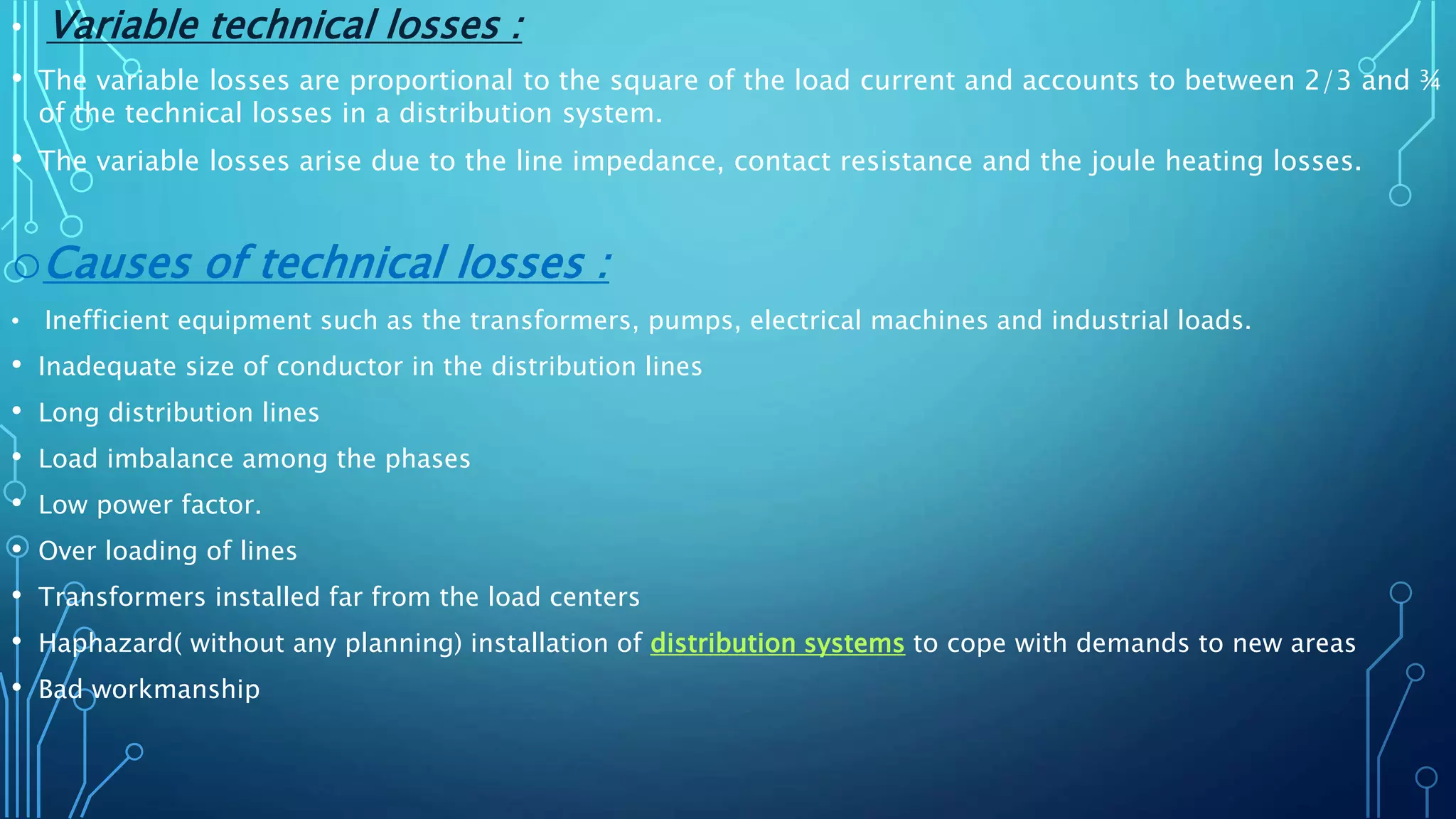 • Variable technical losses :

• The variable losses are proportional to the square of the load current and accounts to between 2/3 and ¾ of the technical losses in a distribution system.

• The variable losses arise due to the line impedance, contact resistance and the joule heating losses.

Causes of technical losses :

• Inefficient equipment such as the transformers, pumps, electrical machines and industrial loads.

• Inadequate size of conductor in the distribution lines

• Long distribution lines

• Load imbalance among the phases

• Low power factor.

• Over loading of lines

• Transformers installed far from the load centers

• Haphazard( without any planning) installation of distribution systems to cope with demands to new areas

• Bad workmanship